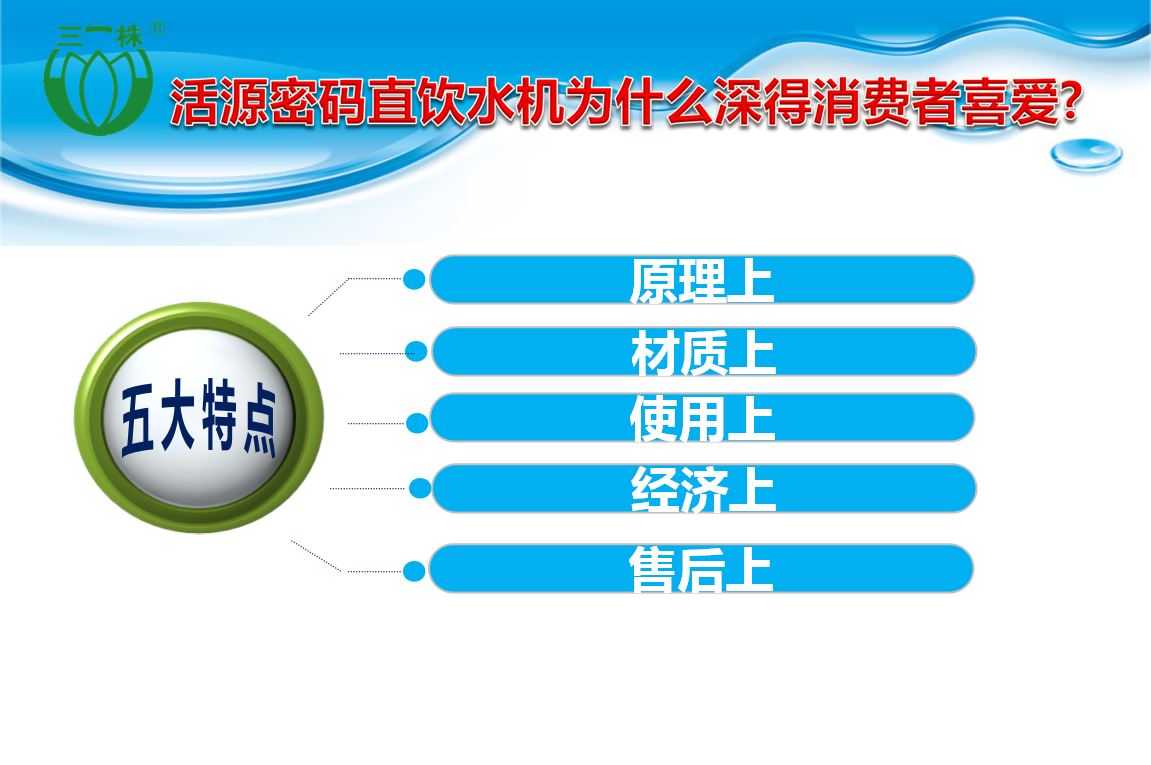 三一株®

活源密码直饮水机为什么深得消费者喜爱?

五大特点

原理上

材质上

使用上

经济上

售后上